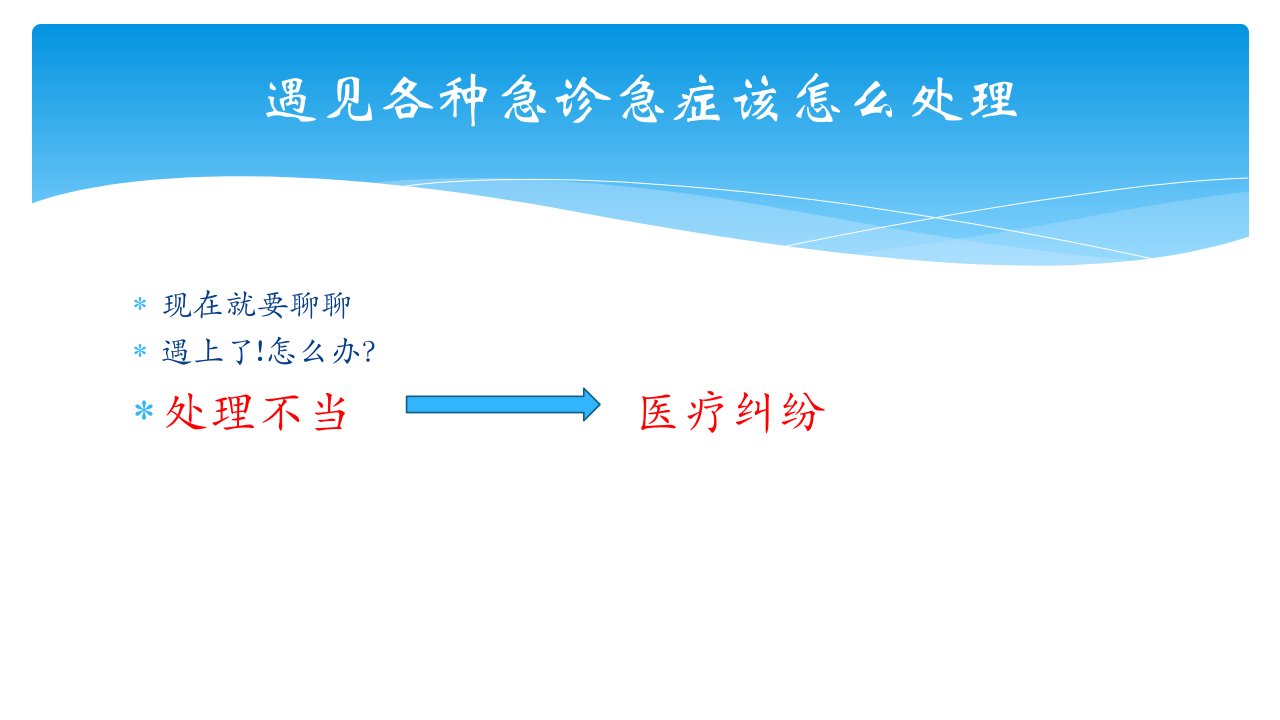 遇见各种急诊急症该怎么处理

* 现在就要聊聊
* 遇上了!怎么办?
* 处理不当 医疗纠纷